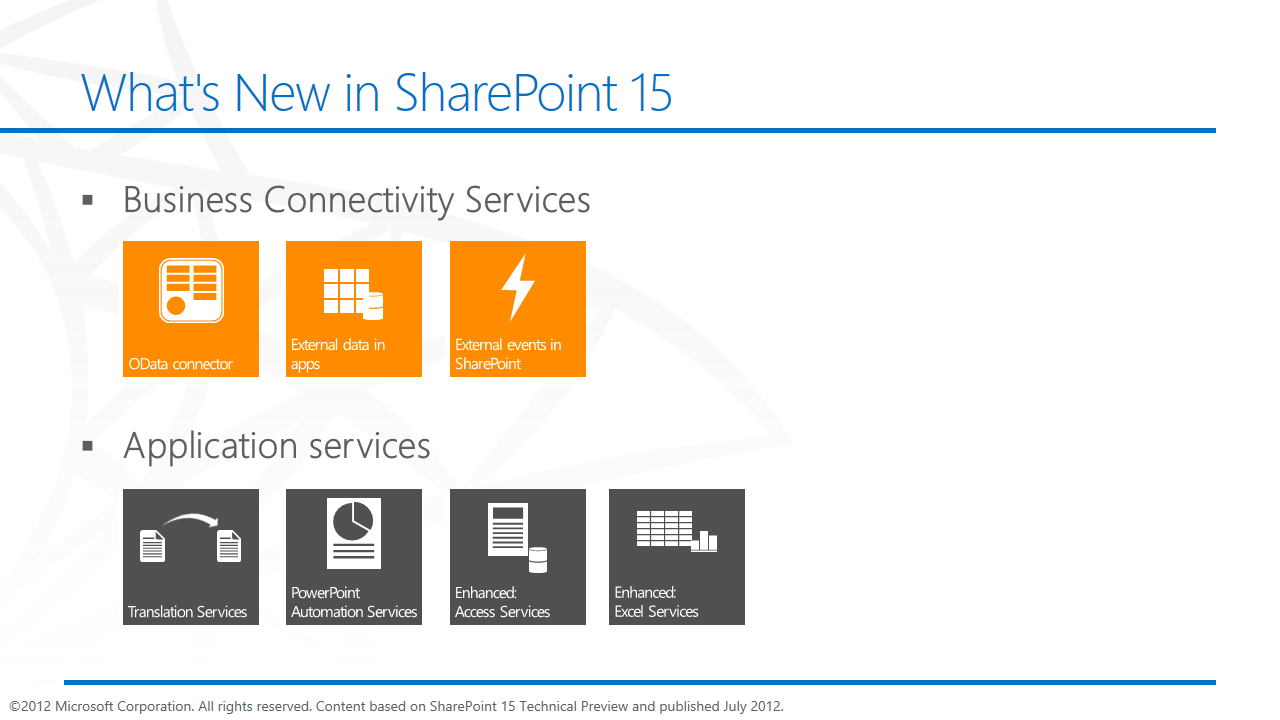 What's New in SharePoint 15

▪ Business Connectivity Services

OData connector

External data in apps

External events in SharePoint

▪ Application services

Translation Services

PowerPoint Automation Services

Enhanced: Access Services

Enhanced: Excel Services

©2012 Microsoft Corporation. All rights reserved. Content based on SharePoint 15 Technical Preview and published July 2012.